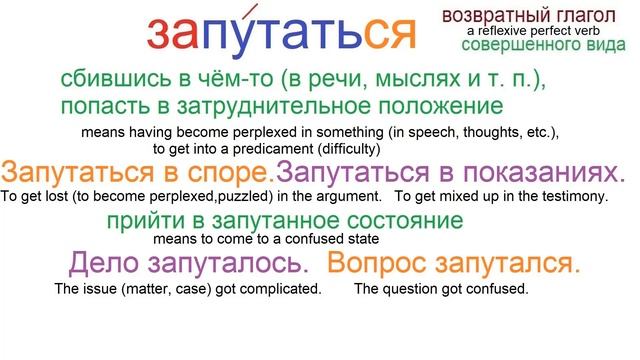 запу́таться

возвратный глагол
a reflexive perfect verb
совершенного вида

сбившись в чём-то (в речи, мыслях и т. п.), попасть в затруднительное положение

means having become perplexed in something (in speech, thoughts, etc.), to get into a predicament (difficulty)

Запутаться в споре. Запутаться в показаниях.

To get lost (to become perplexed,puzzled) in the argument. To get mixed up in the testimony.

прийти в запутанное состояние

means to come to a confused state

Дело запуталось. Вопрос запутался.

The issue (matter, case) got complicated. The question got confused.